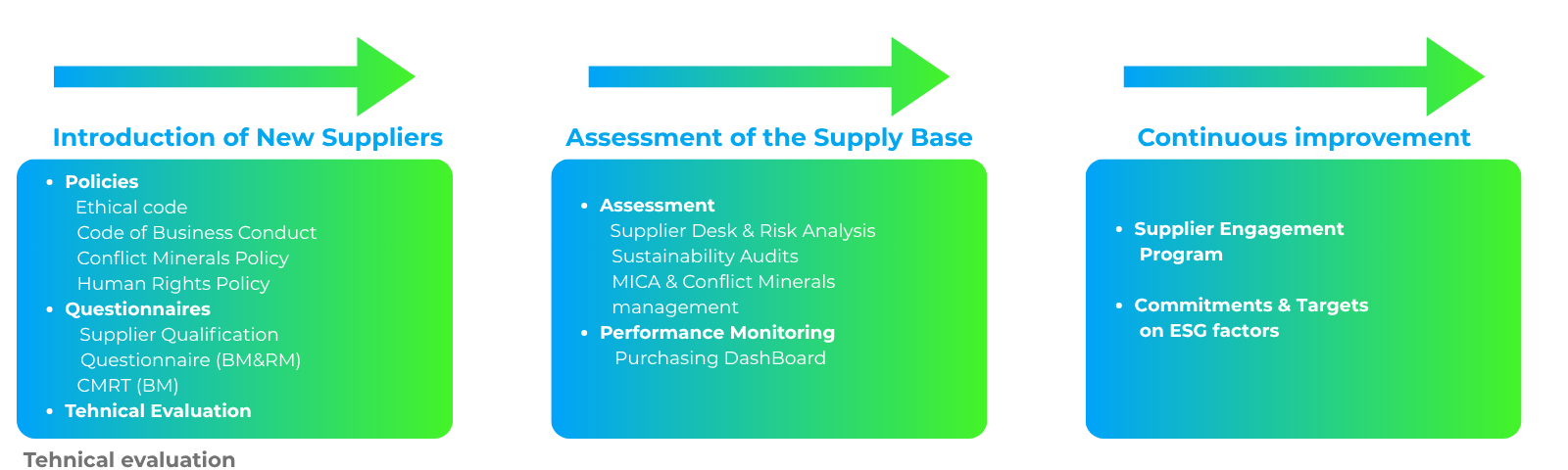 Introduction of New Suppliers

- Policies
Ethical code
Code of Business Conduct
Conflict Minerals Policy
Human Rights Policy
- Questionnaires
Supplier Qualification
Questionnaire (BM&RM)
CMRT (BM)
- Tehnical Evaluation

Tehnical evaluation

Assessment of the Supply Base

- Assessment
Supplier Desk & Risk Analysis
Sustainability Audits
MICA & Conflict Minerals management
- Performance Monitoring
Purchasing DashBoard

Continuous improvement

- Supplier Engagement Program

- Commitments & Targets on ESG factors